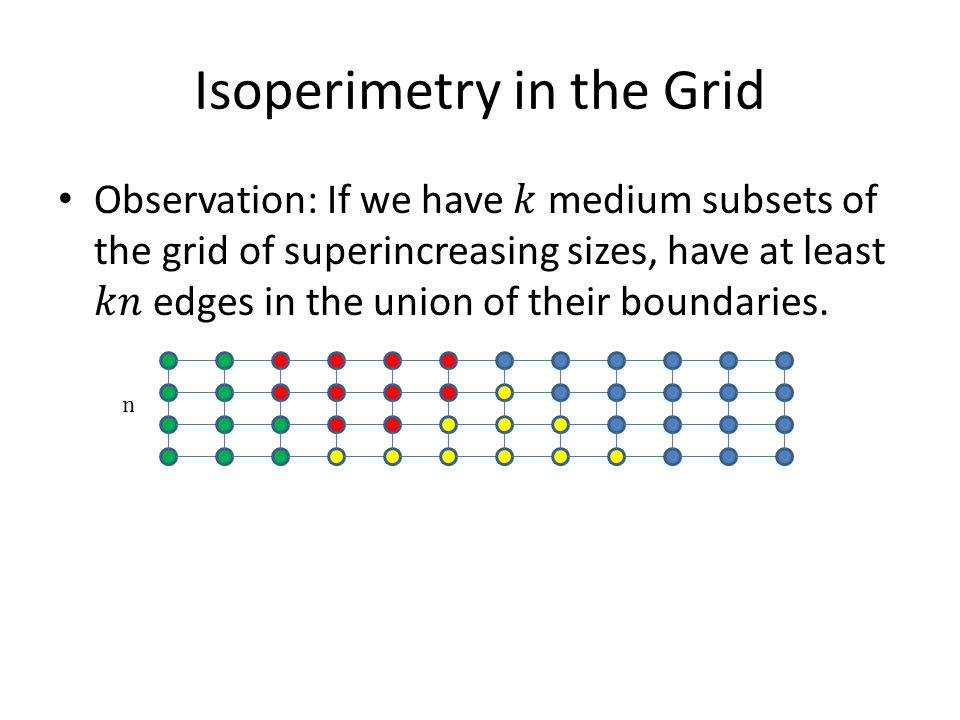 Isoperimetry in the Grid

• Observation: If we have $k$ medium subsets of the grid of superincreasing sizes, have at least $kn$ edges in the union of their boundaries.

n